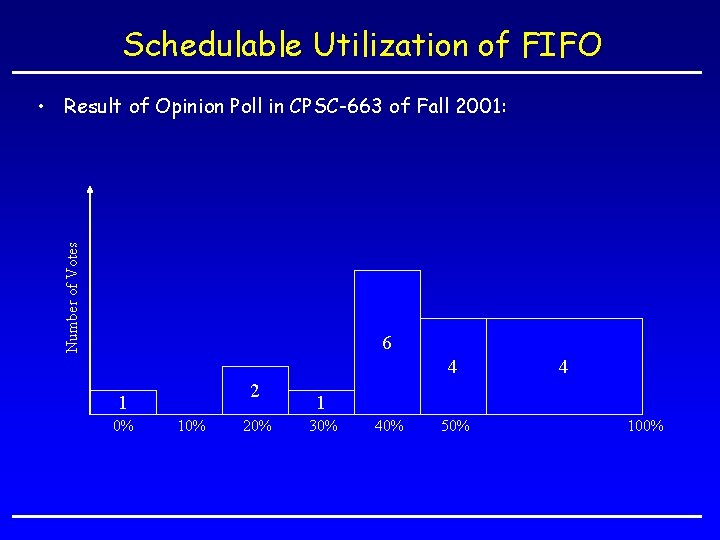 Schedulable Utilization of FIFO

• Result of Opinion Poll in CPSC-663 of Fall 2001:

Number of Votes

1
2
1
6
4
4

0%
10%
20%
30%
40%
50%
100%